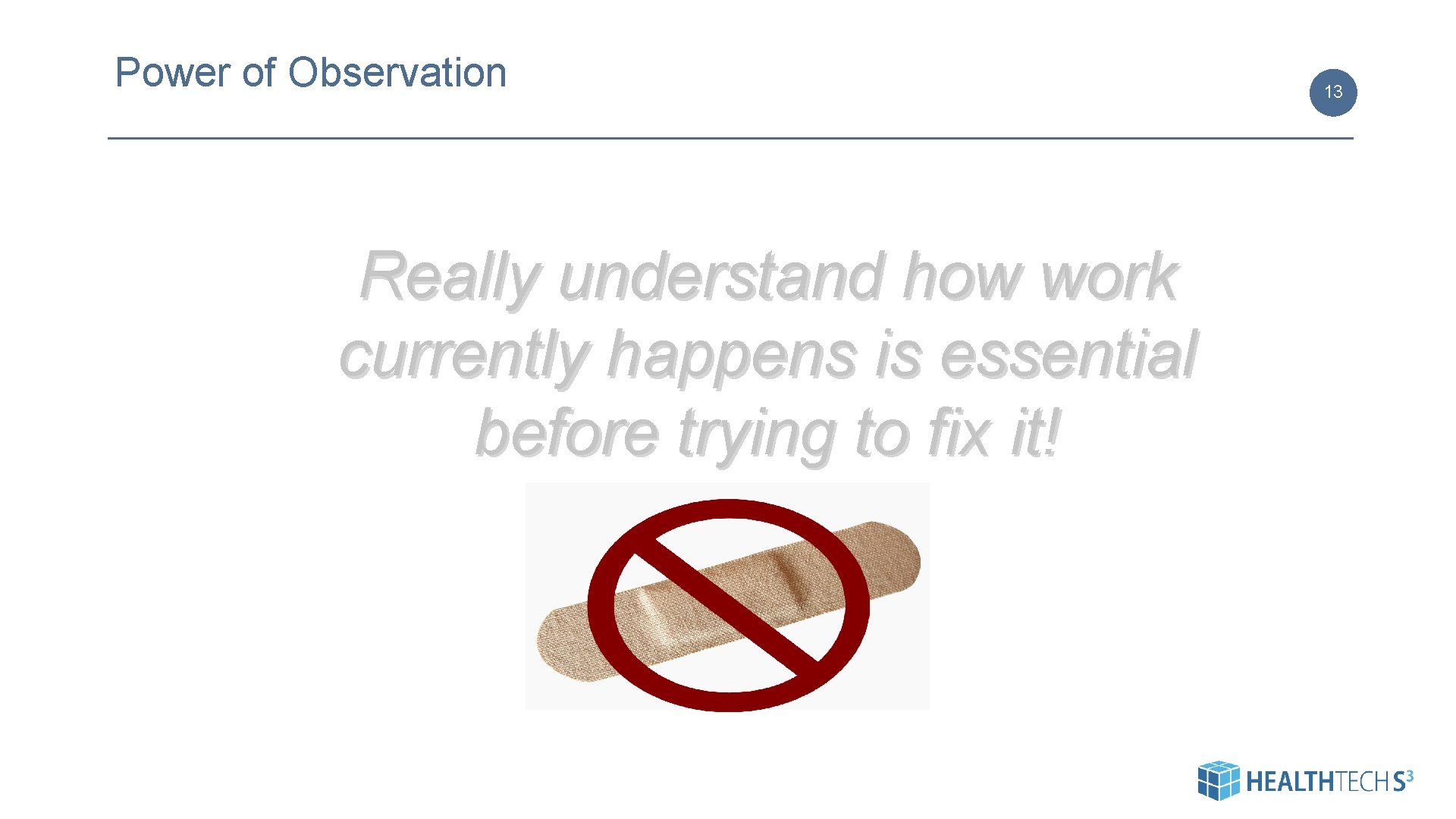 Power of Observation

13

Really understand how work currently happens is essential before trying to fix it!

HEALTHTECHS$^3$